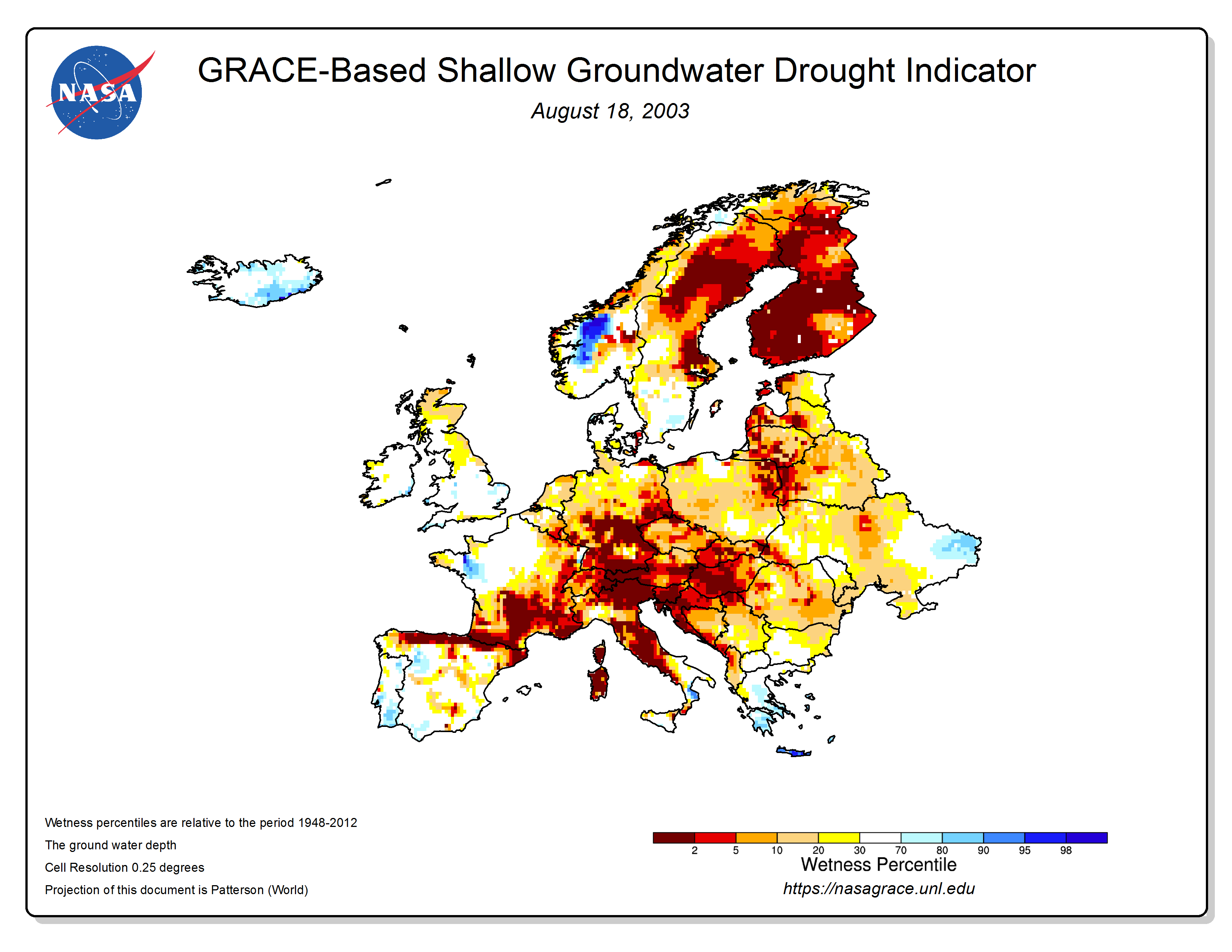 NASA

GRACE-Based Shallow Groundwater Drought Indicator

August 18, 2003

Wetness percentiles are relative to the period 1948-2012

The ground water depth

Cell Resolution 0.25 degrees

Projection of this document is Patterson (World)

2 5 10 20 30 70 80 90 95 98

Wetness Percentile

https://nasagrace.unl.edu